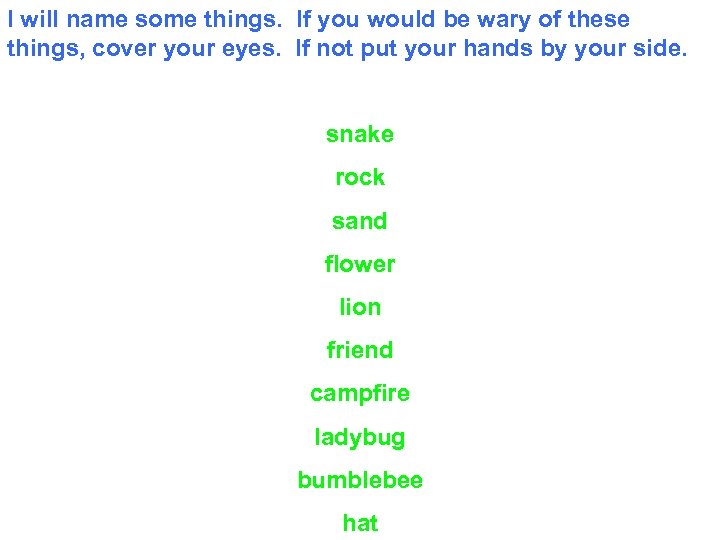 I will name some things. If you would be wary of these things, cover your eyes. If not put your hands by your side.

snake

rock

sand

flower

lion

friend

campfire

ladybug

bumblebee

hat